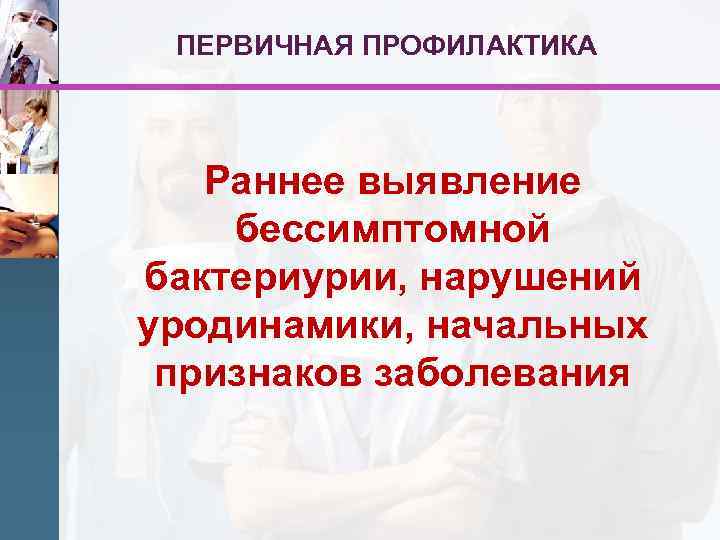 ПЕРВИЧНАЯ ПРОФИЛАКТИКА

Раннее выявление бессимптомной бактериурии, нарушений уродинамики, начальных признаков заболевания